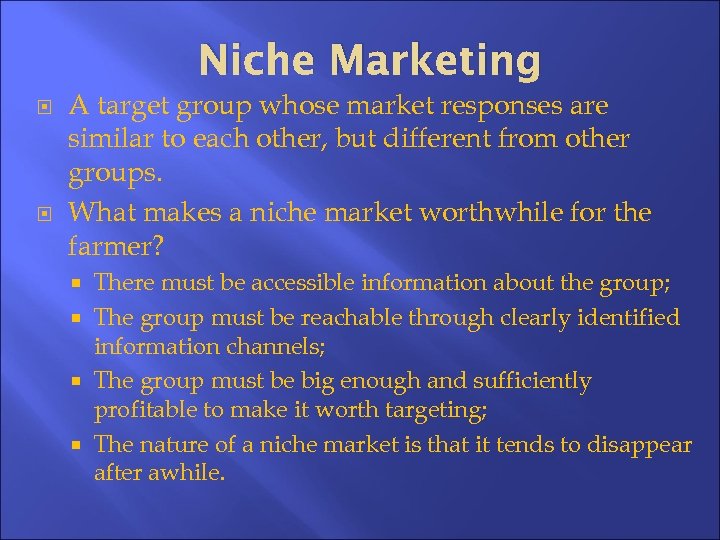 Niche Marketing

A target group whose market responses are similar to each other, but different from other groups.

What makes a niche market worthwhile for the farmer?

There must be accessible information about the group;

The group must be reachable through clearly identified information channels;

The group must be big enough and sufficiently profitable to make it worth targeting;

The nature of a niche market is that it tends to disappear after awhile.